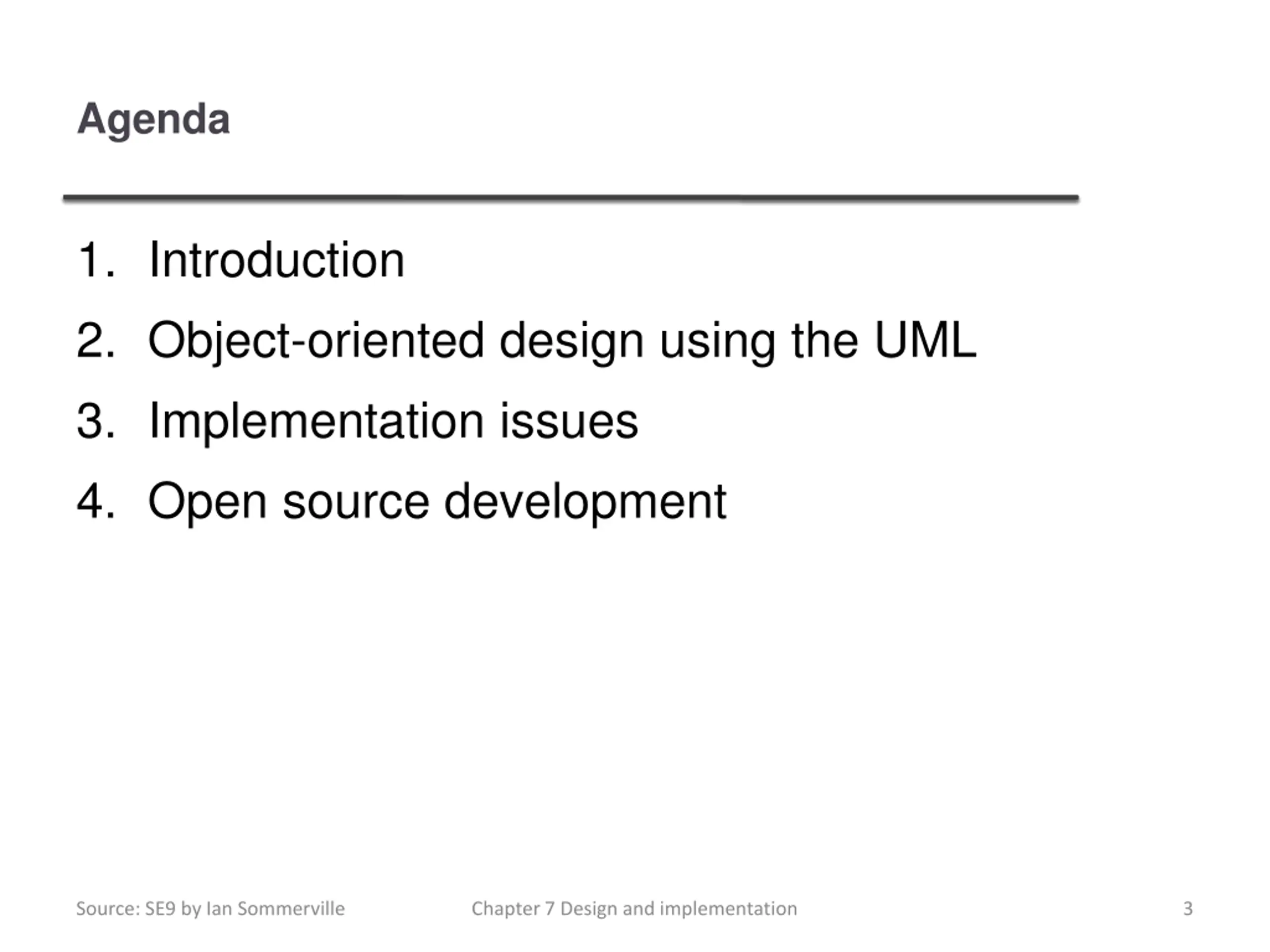 Agenda

1. Introduction
2. Object-oriented design using the UML
3. Implementation issues
4. Open source development

Source: SE9 by Ian Sommerville Chapter 7 Design and implementation 3